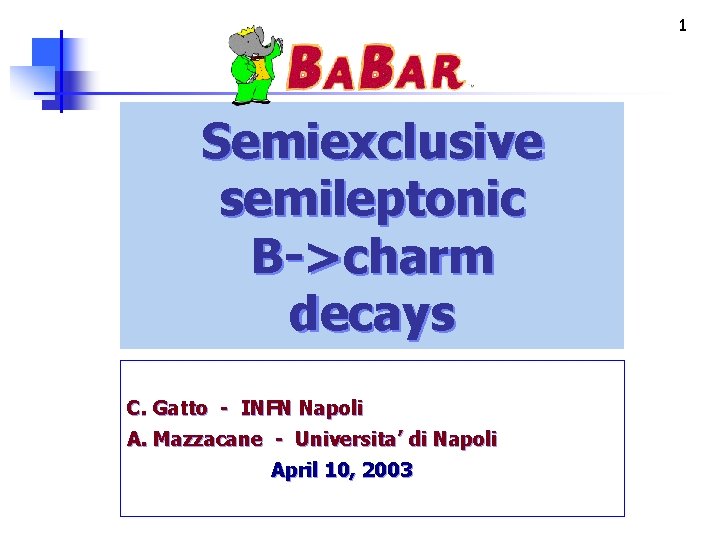 1

BABAR

Semiexclusive semileptonic B->charm decays

C. Gatto - INFN Napoli
A. Mazzacane - Universita' di Napoli
April 10, 2003